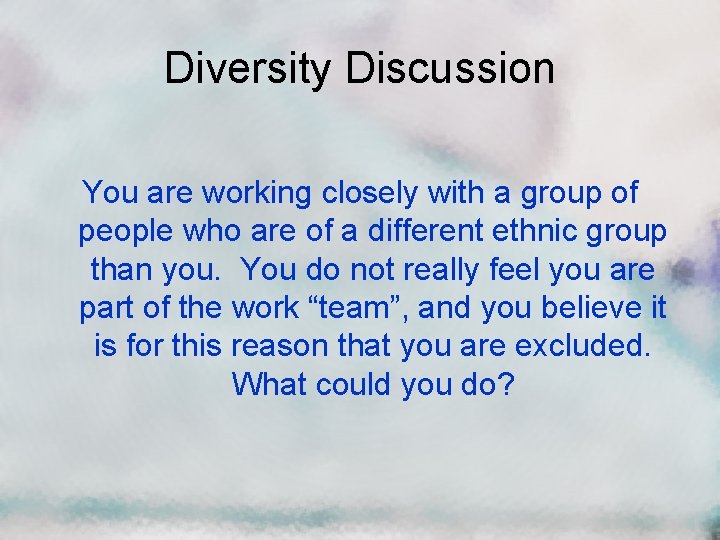 Diversity Discussion

You are working closely with a group of people who are of a different ethnic group than you. You do not really feel you are part of the work “team”, and you believe it is for this reason that you are excluded. What could you do?